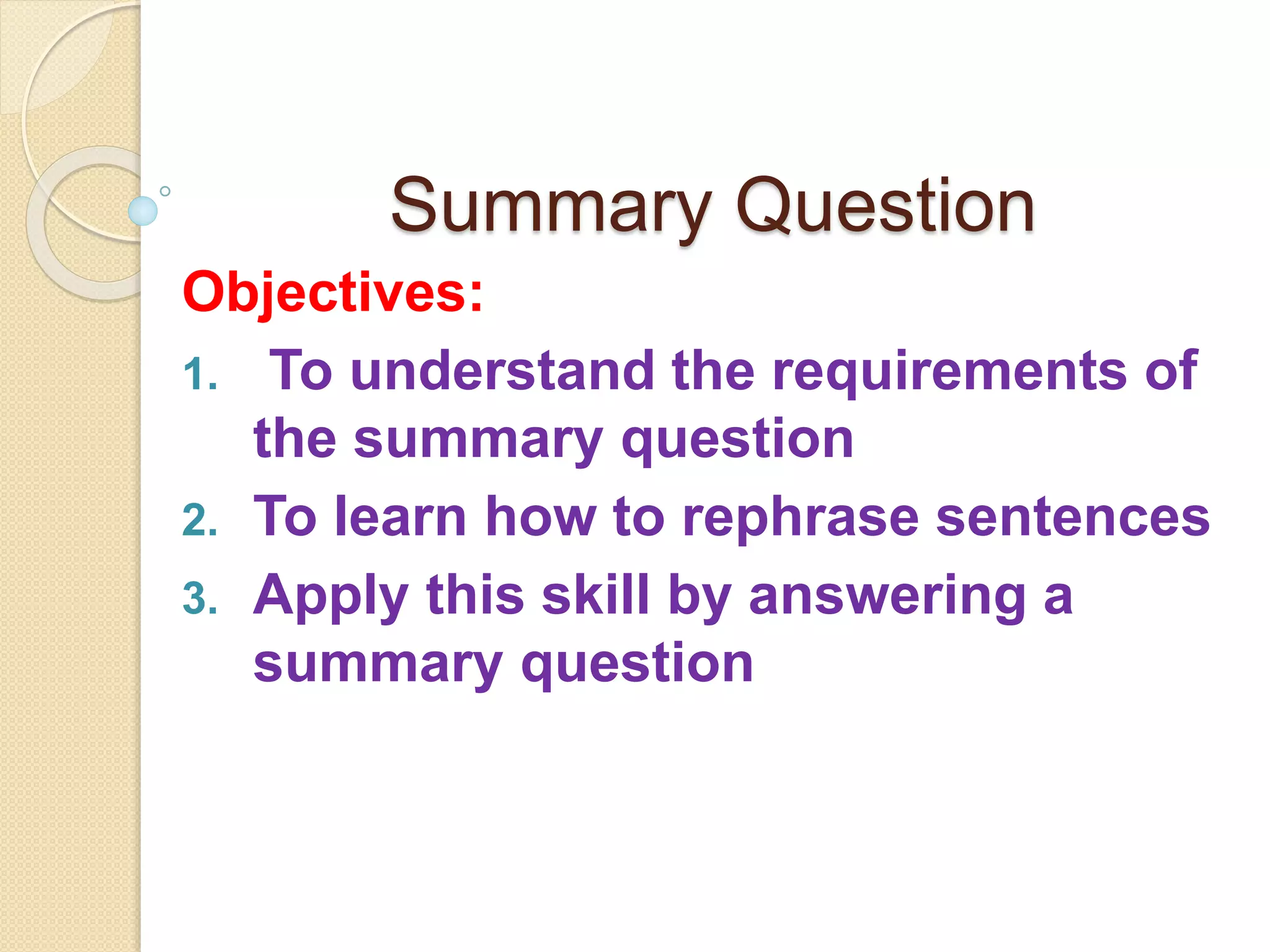 Summary Question

Objectives:

1. To understand the requirements of the summary question
2. To learn how to rephrase sentences
3. Apply this skill by answering a summary question